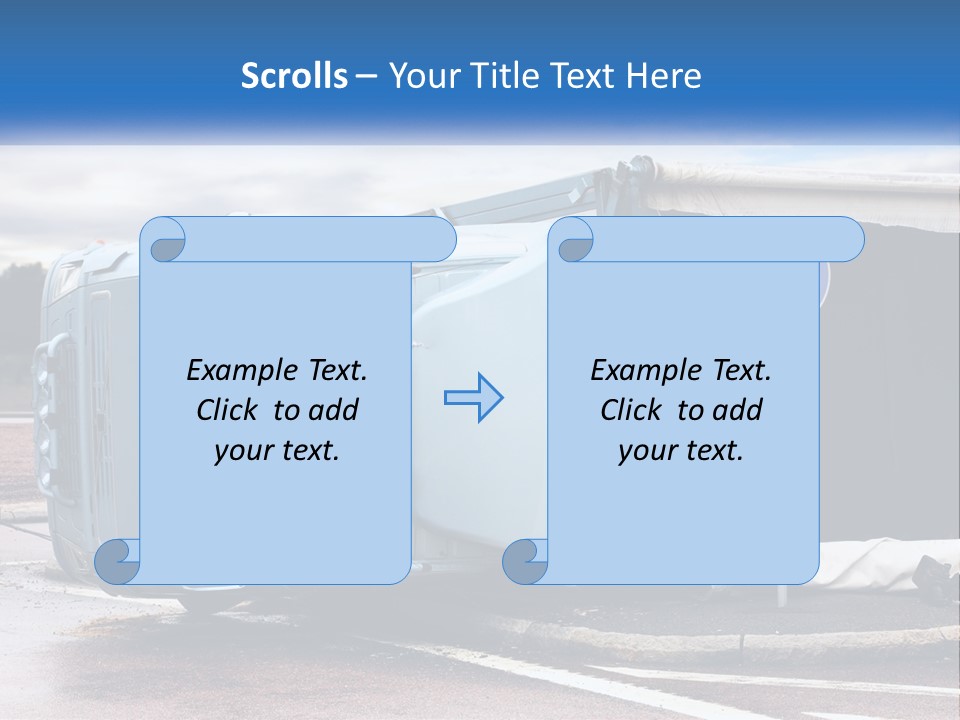 Scrolls – Your Title Text Here

Example Text. Click to add your text.

Example Text. Click to add your text.